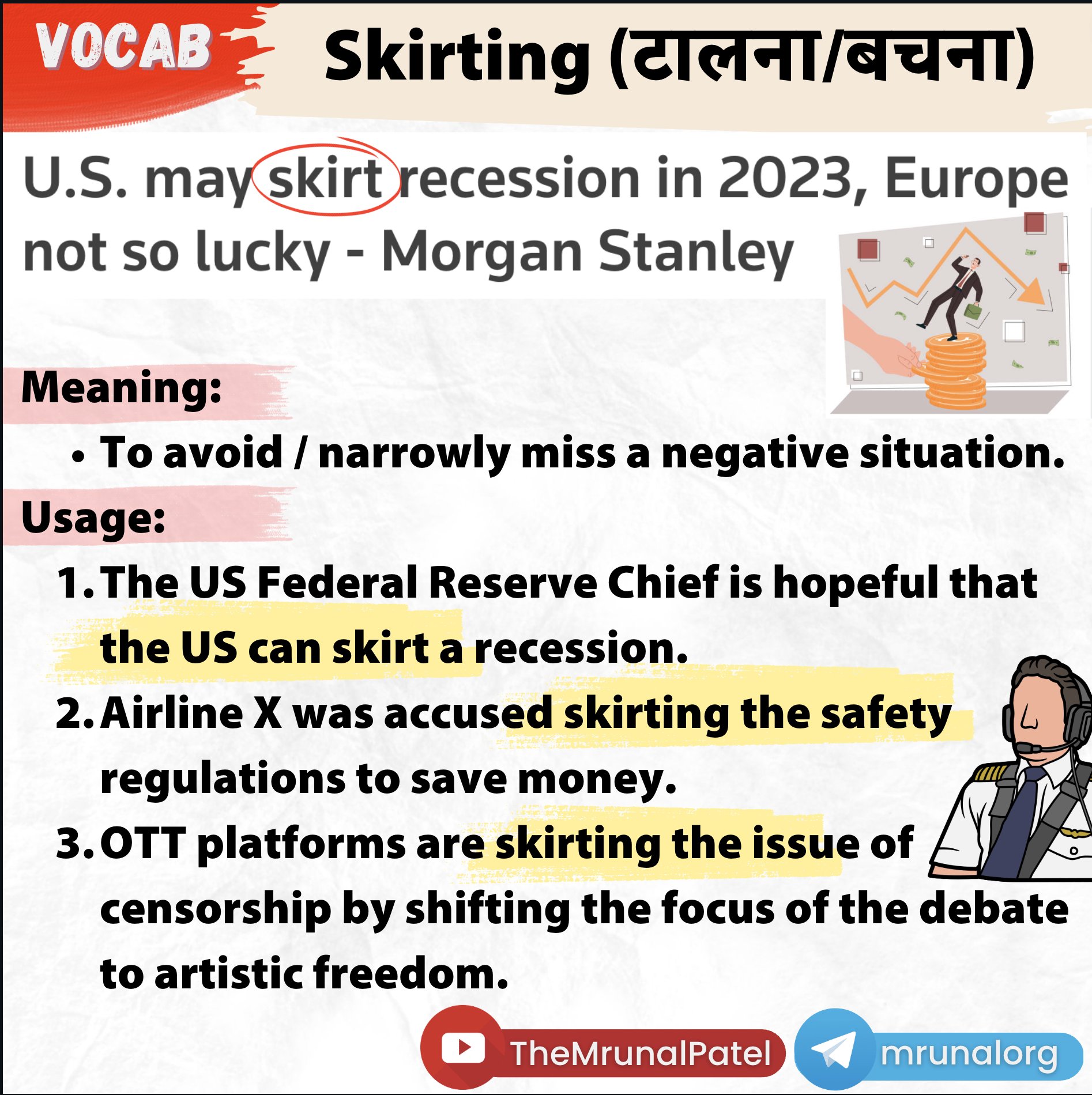 VOCAB

Skirting (टालना/बचना)

U.S. may skirt recession in 2023, Europe not so lucky - Morgan Stanley

Meaning:

• To avoid / narrowly miss a negative situation.

Usage:

1. The US Federal Reserve Chief is hopeful that the US can skirt a recession.
2. Airline X was accused skirting the safety regulations to save money.
3. OTT platforms are skirting the issue of censorship by shifting the focus of the debate to artistic freedom.

TheMrunalPatel

mrunalorg